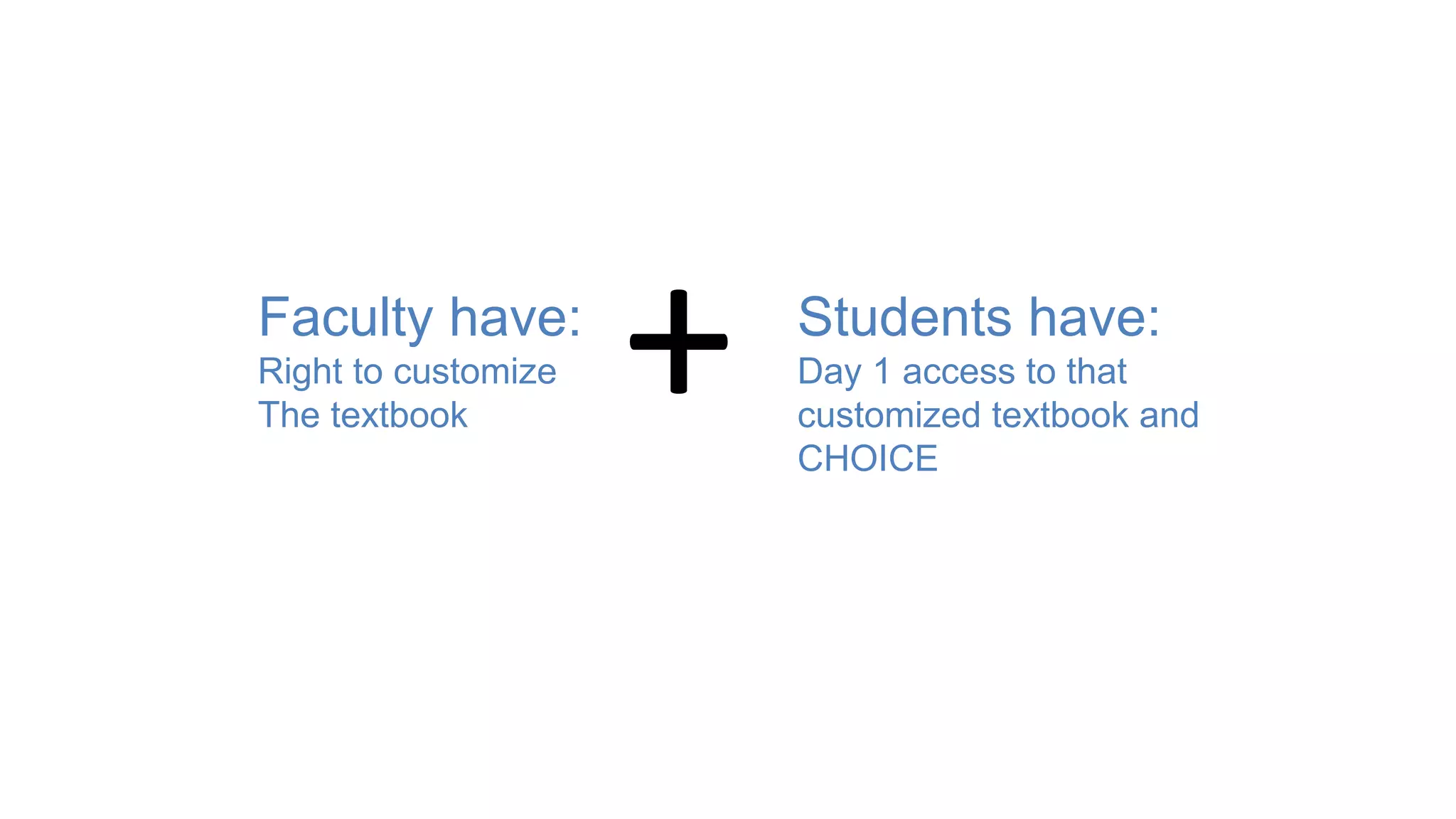 Faculty have:
Right to customize
The textbook

+

Students have:
Day 1 access to that customized textbook and CHOICE